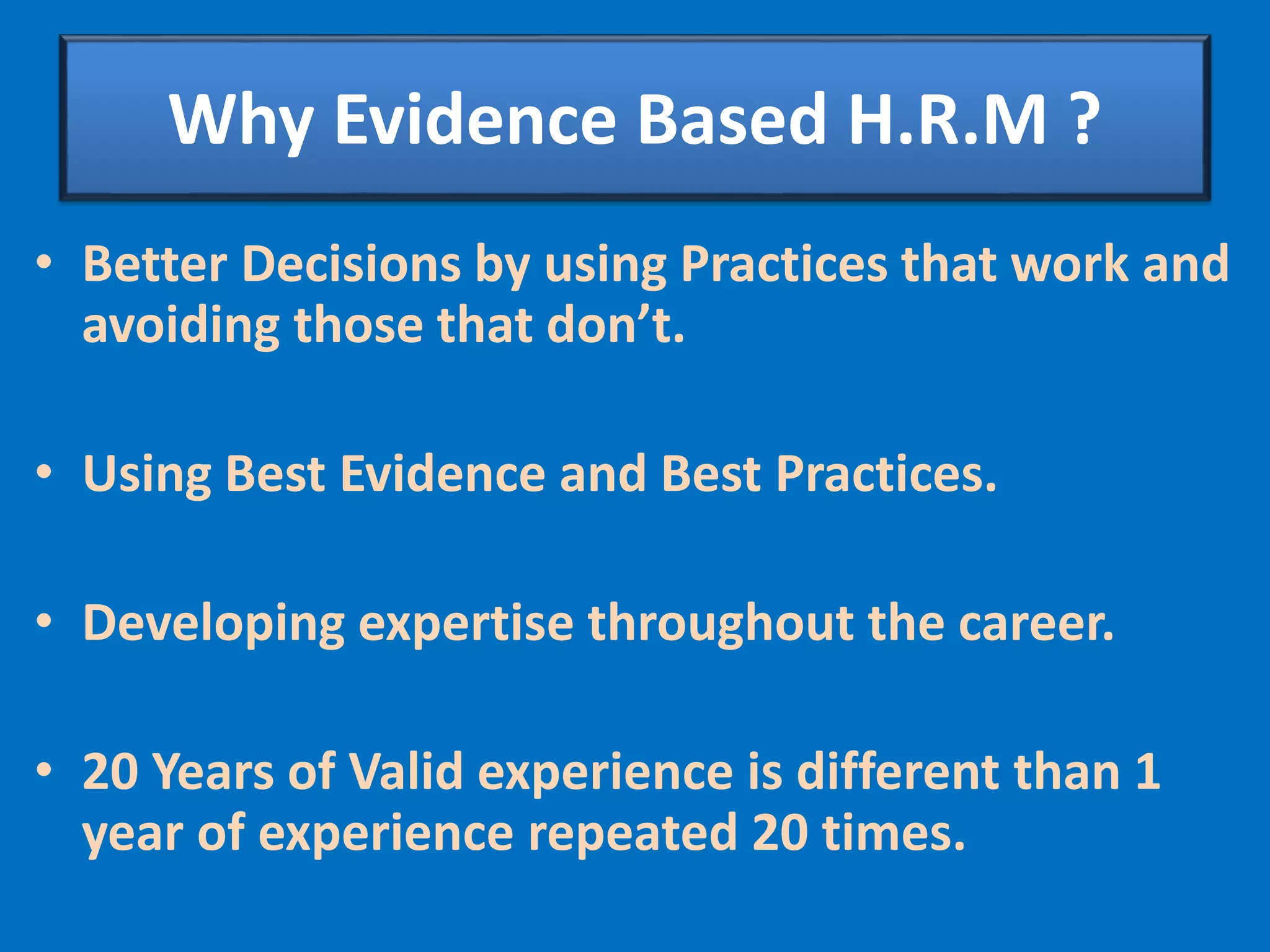 Why Evidence Based H.R.M ?

• Better Decisions by using Practices that work and avoiding those that don’t.

• Using Best Evidence and Best Practices.

• Developing expertise throughout the career.

• 20 Years of Valid experience is different than 1 year of experience repeated 20 times.